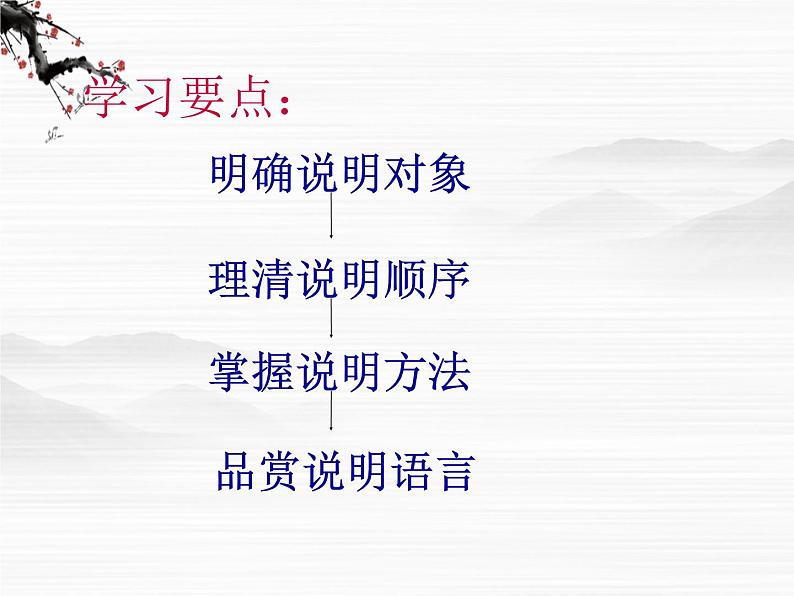 学习要点：

明确说明对象

理清说明顺序

掌握说明方法

品赏说明语言